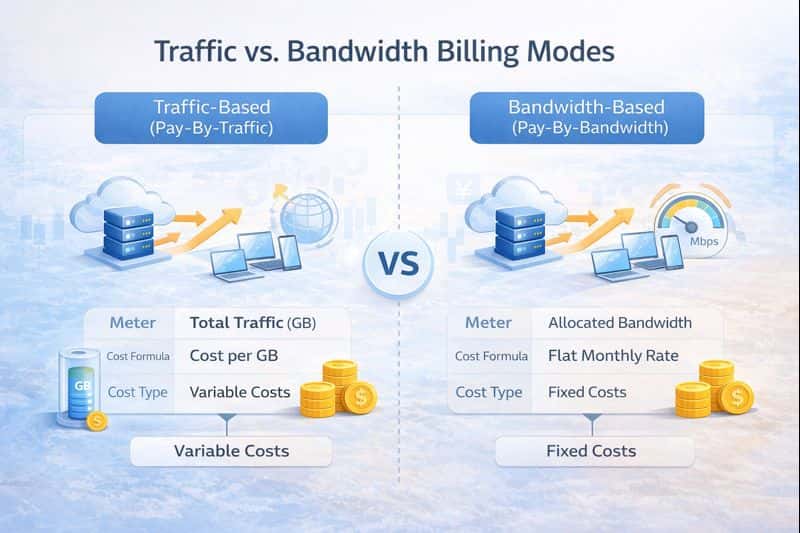 Traffic vs. Bandwidth Billing Modes

Traffic-Based
(Pay-By-Traffic)

| Meter | Total Traffic (GB) |
|---|---|
| Cost Formula | Cost per GB |
| Cost Type | Variable Costs |

GB

Variable Costs

VS

Bandwidth-Based
(Pay-By-Bandwidth)

Mbps

| Meter | Allocated Bandwidth |
|---|---|
| Cost Formula | Flat Monthly Rate |
| Cost Type | Fixed Costs |

Fixed Costs